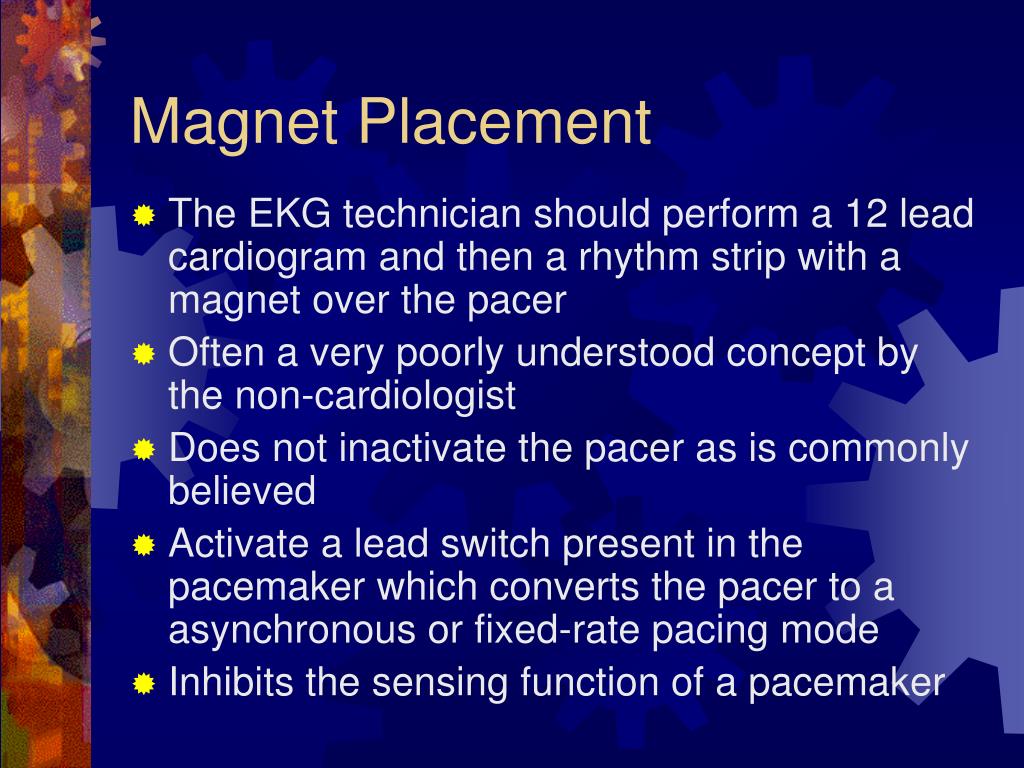 Magnet Placement

The EKG technician should perform a 12 lead cardiogram and then a rhythm strip with a magnet over the pacer

Often a very poorly understood concept by the non-cardiologist

Does not inactivate the pacer as is commonly believed

Activate a lead switch present in the pacemaker which converts the pacer to a asynchronous or fixed-rate pacing mode

Inhibits the sensing function of a pacemaker